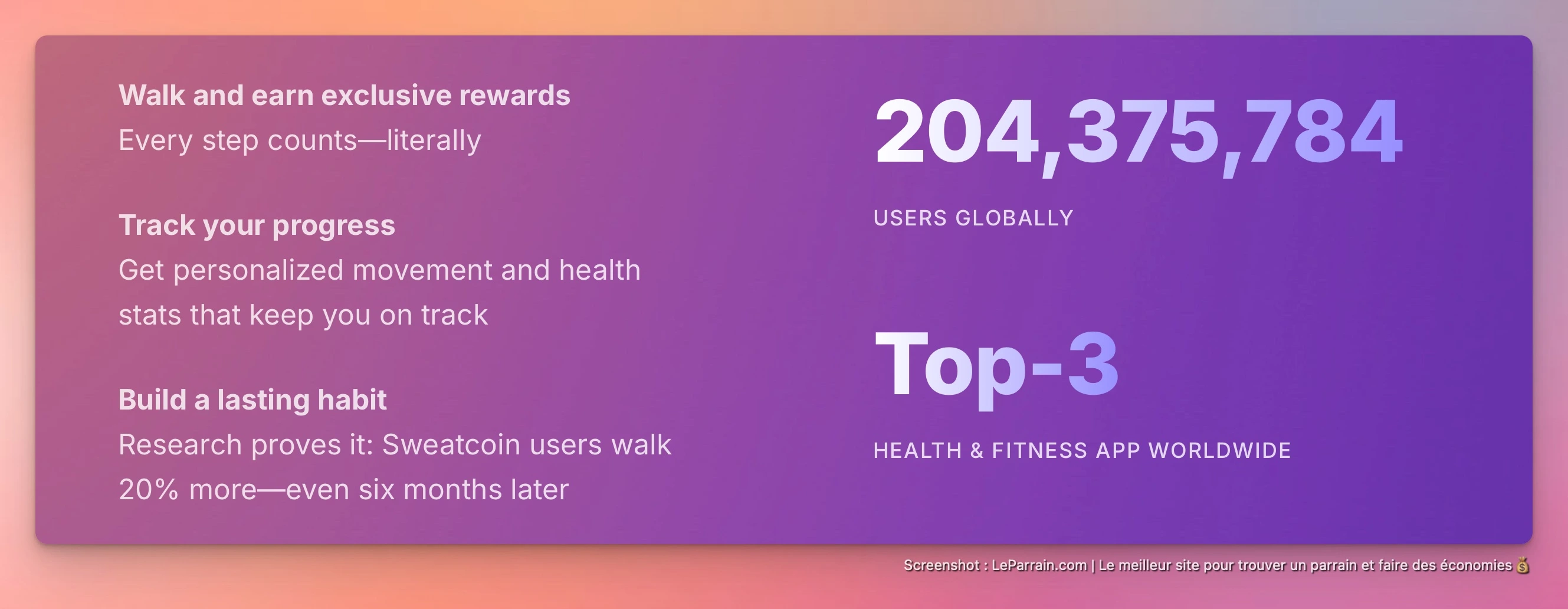 Walk and earn exclusive rewards
Every step counts—literally

Track your progress
Get personalized movement and health stats that keep you on track

Build a lasting habit
Research proves it: Sweatcoin users walk 20% more—even six months later

204,375,784
USERS GLOBALLY

Top-3
HEALTH & FITNESS APP WORLDWIDE

Screenshot : LeParrain.com | Le meilleur site pour trouver un parrain et faire des économies 💰